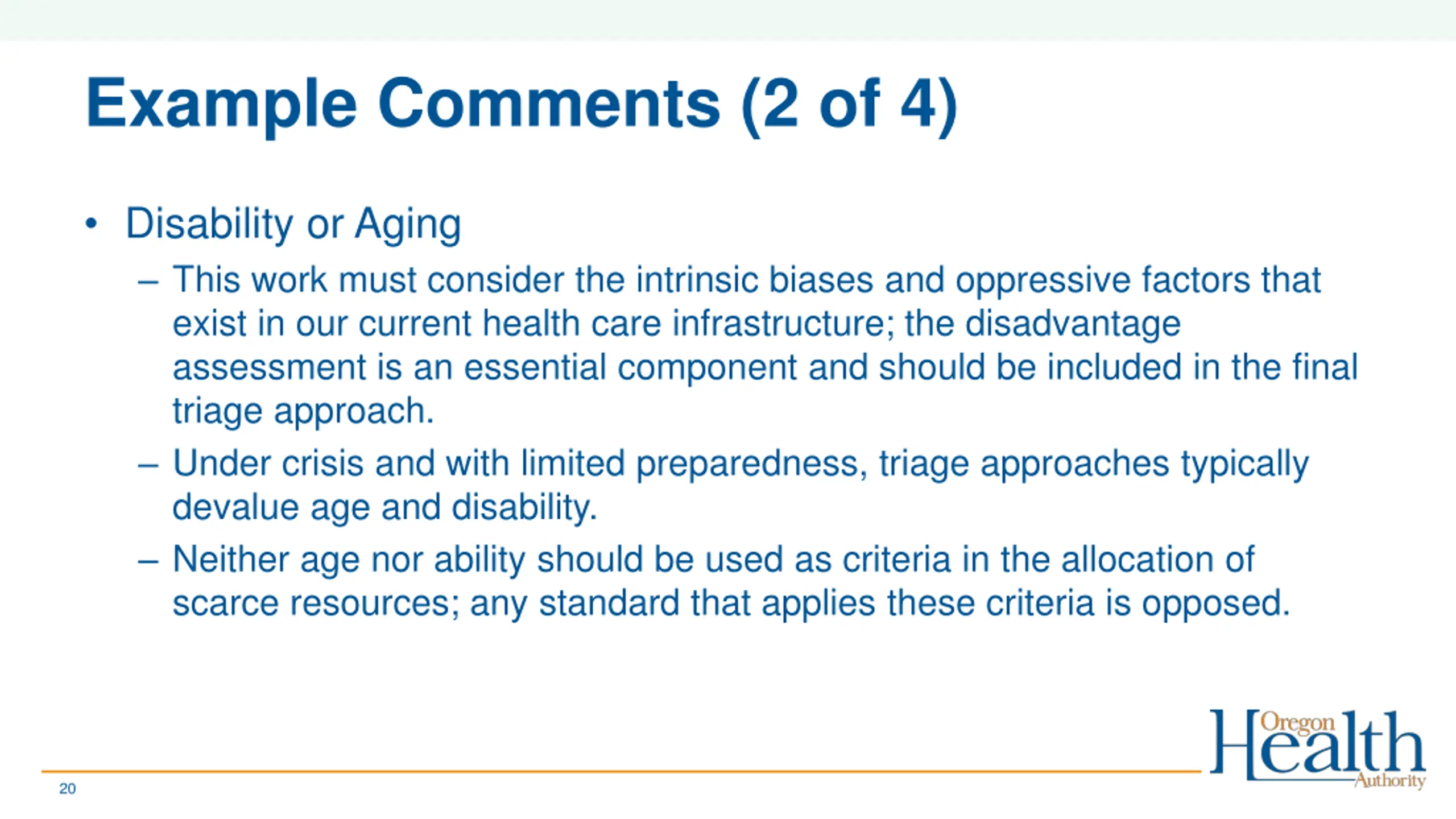 Example Comments (2 of 4)

• Disability or Aging
– This work must consider the intrinsic biases and oppressive factors that exist in our current health care infrastructure; the disadvantage assessment is an essential component and should be included in the final triage approach.
– Under crisis and with limited preparedness, triage approaches typically devalue age and disability.
– Neither age nor ability should be used as criteria in the allocation of scarce resources; any standard that applies these criteria is opposed.

20

Oregon Health Authority